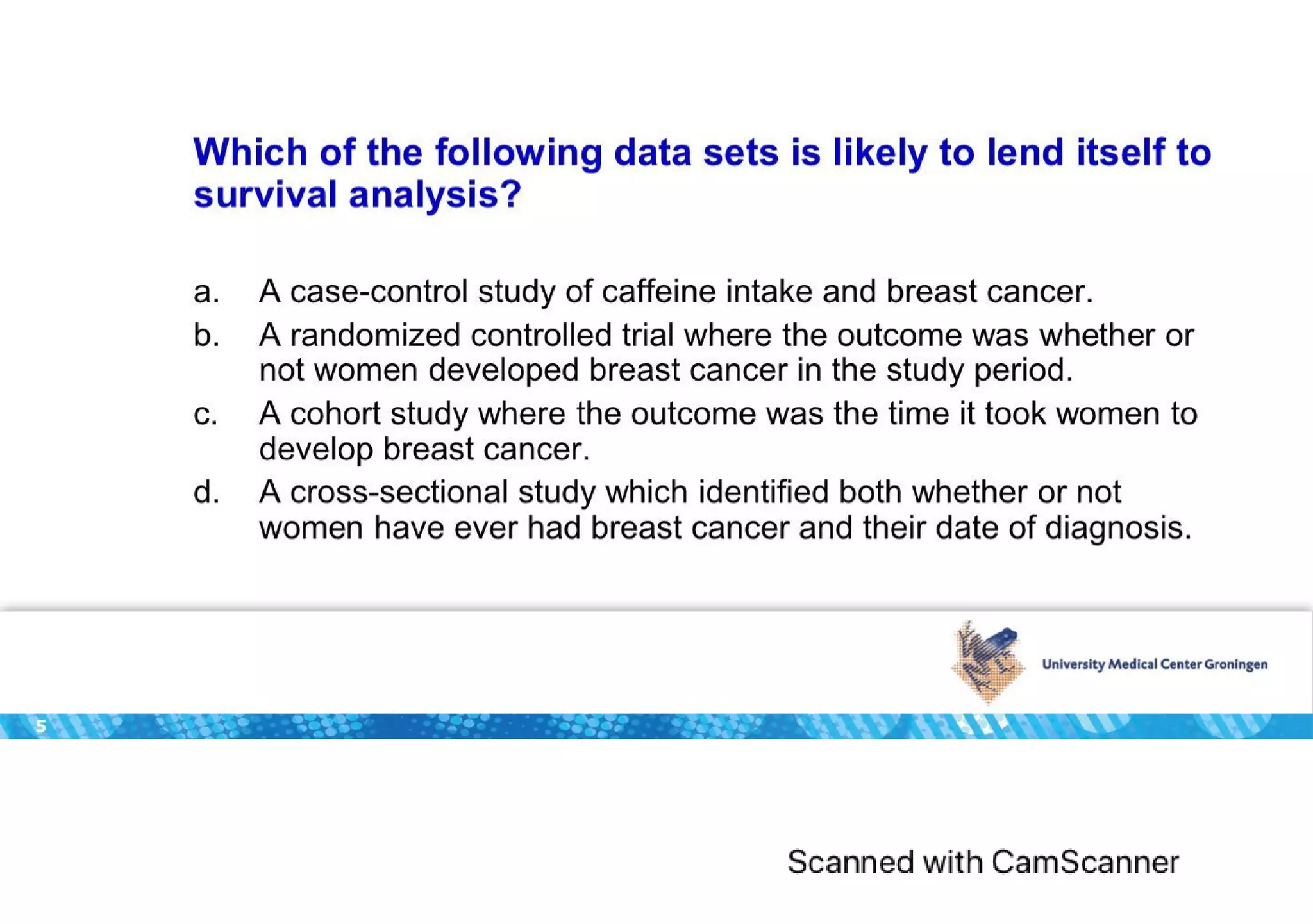 Which of the following data sets is likely to lend itself to survival analysis?

a. A case-control study of caffeine intake and breast cancer.
b. A randomized controlled trial where the outcome was whether or not women developed breast cancer in the study period.
c. A cohort study where the outcome was the time it took women to develop breast cancer.
d. A cross-sectional study which identified both whether or not women have ever had breast cancer and their date of diagnosis.

University Medical Center Groningen

5

Scanned with CamScanner